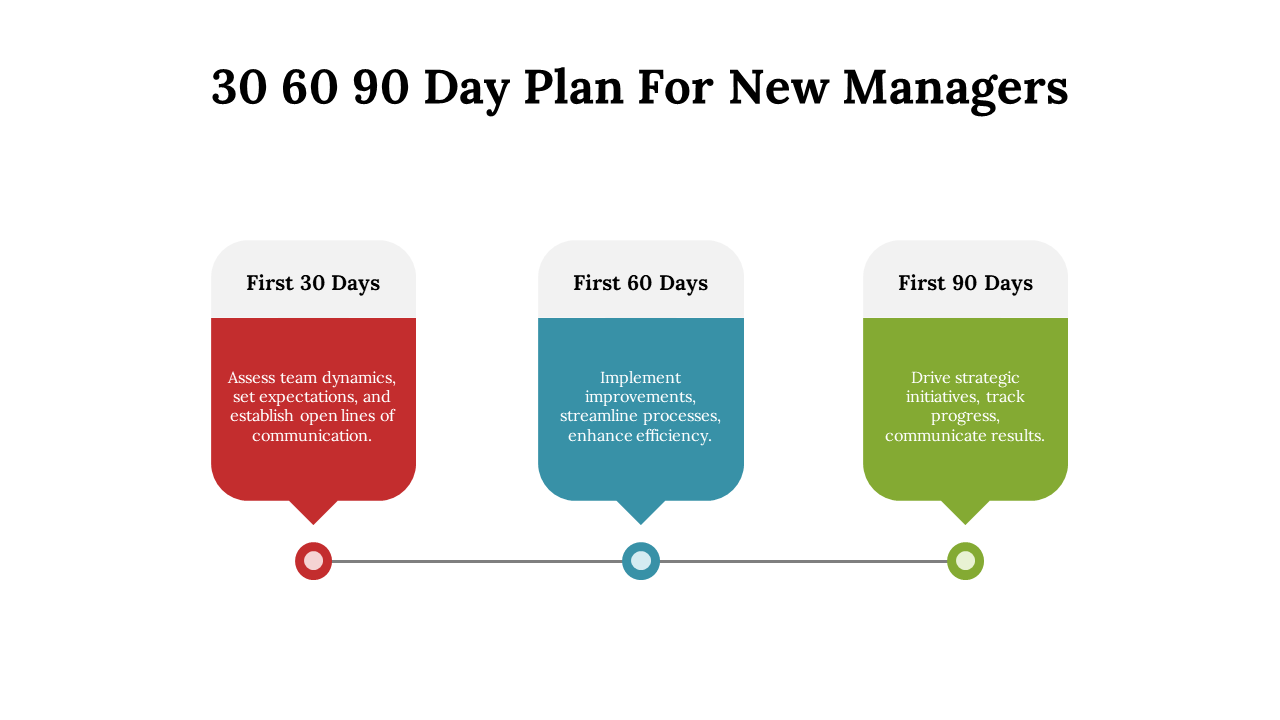 30 60 90 Day Plan For New Managers

First 30 Days

Assess team dynamics, set expectations, and establish open lines of communication.

First 60 Days

Implement improvements, streamline processes, enhance efficiency.

First 90 Days

Drive strategic initiatives, track progress, communicate results.